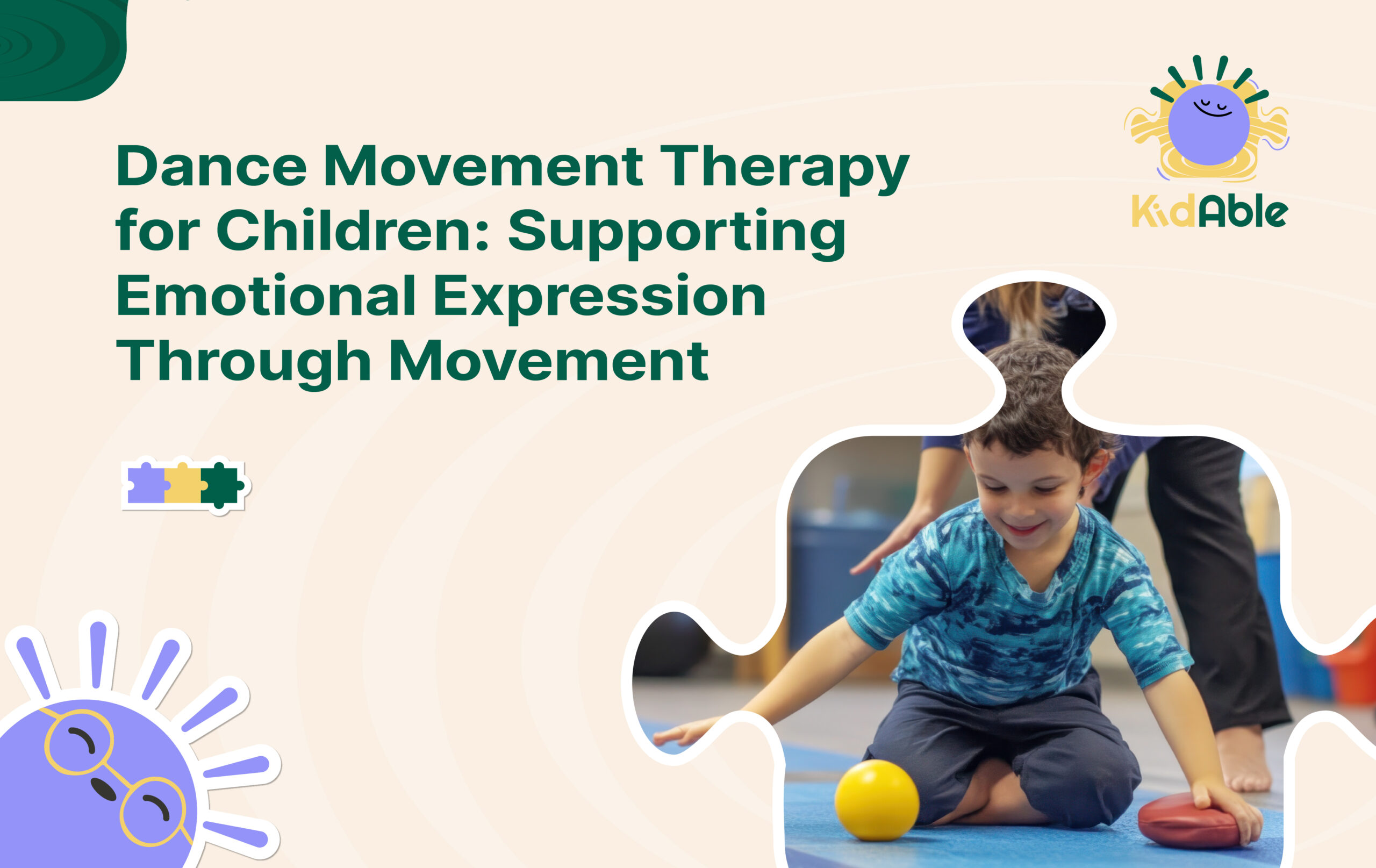 Dance Movement Therapy for Children: Supporting Emotional Expression Through Movement

KidAble